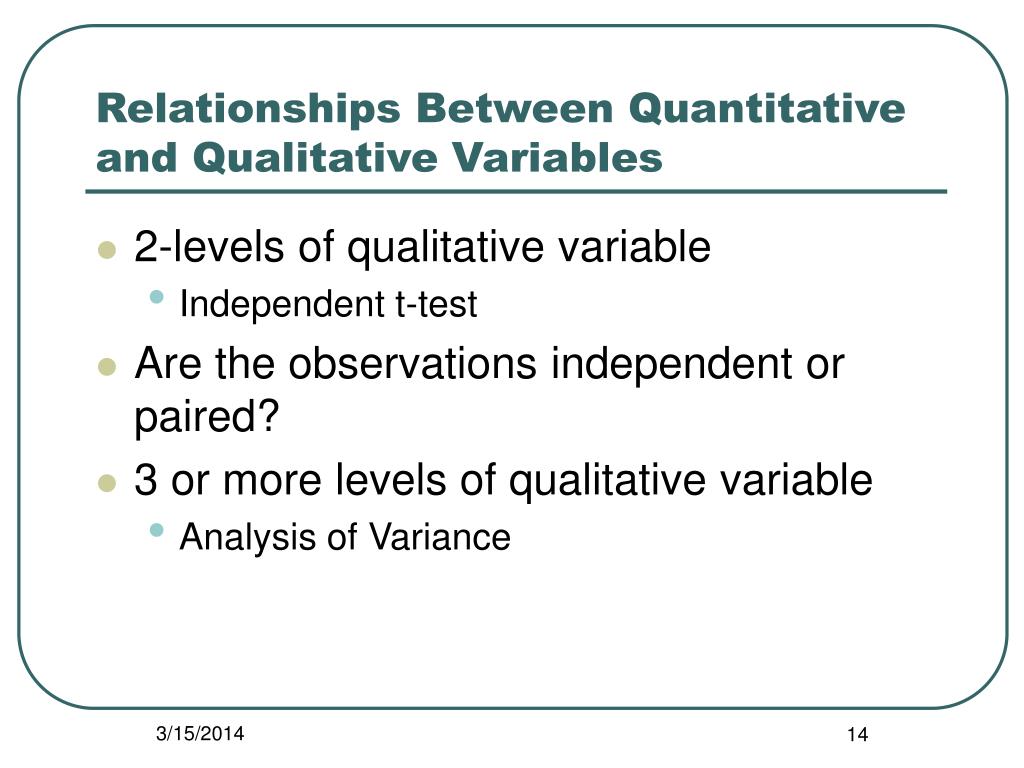 Relationships Between Quantitative and Qualitative Variables

- 2-levels of qualitative variable
  - Independent t-test
- Are the observations independent or paired?
- 3 or more levels of qualitative variable
  - Analysis of Variance

3/15/2014

14